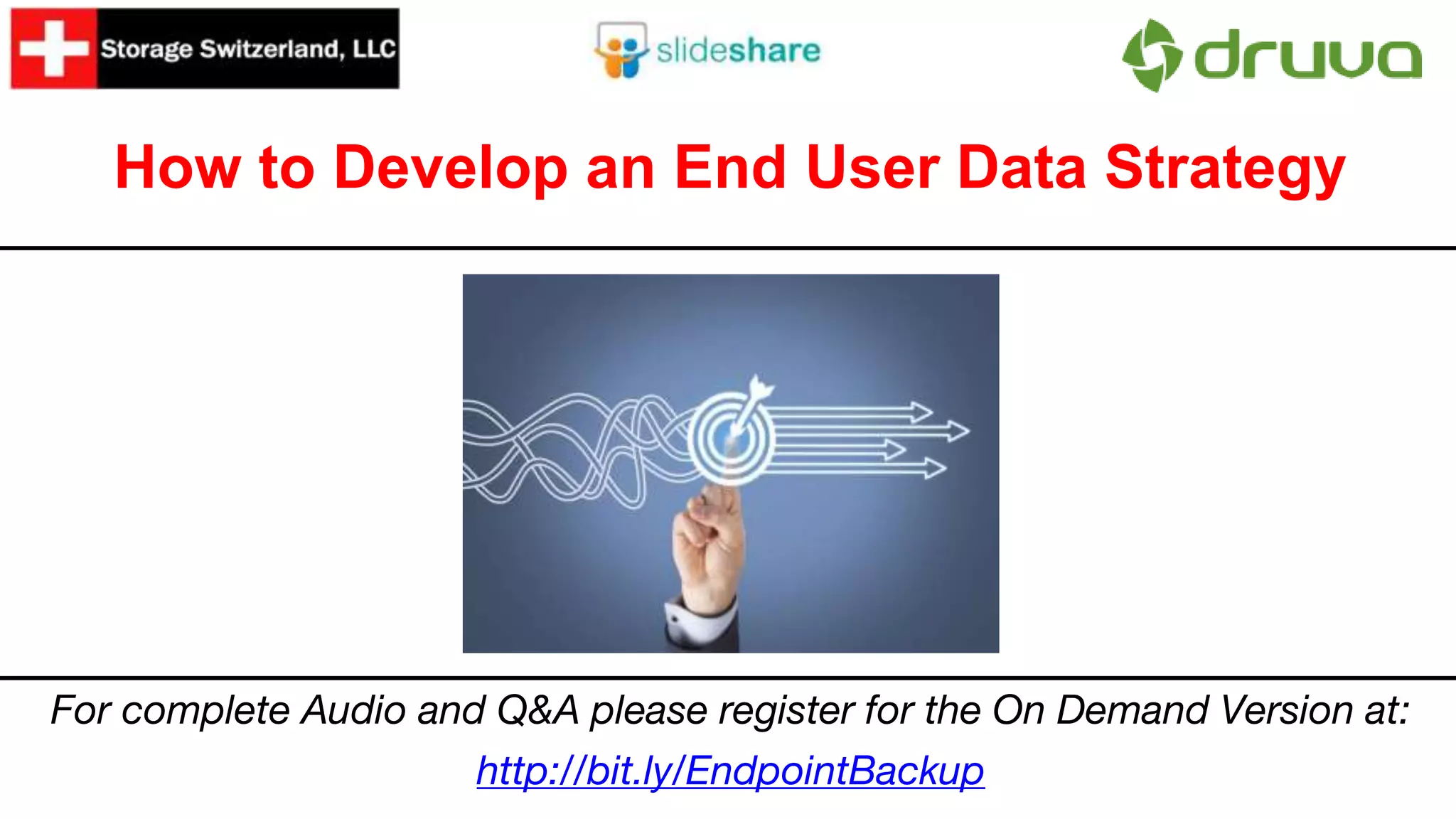 Storage Switzerland, LLC

slideshare

druva

How to Develop an End User Data Strategy

For complete Audio and Q&A please register for the On Demand Version at:

http://bit.ly/EndpointBackup